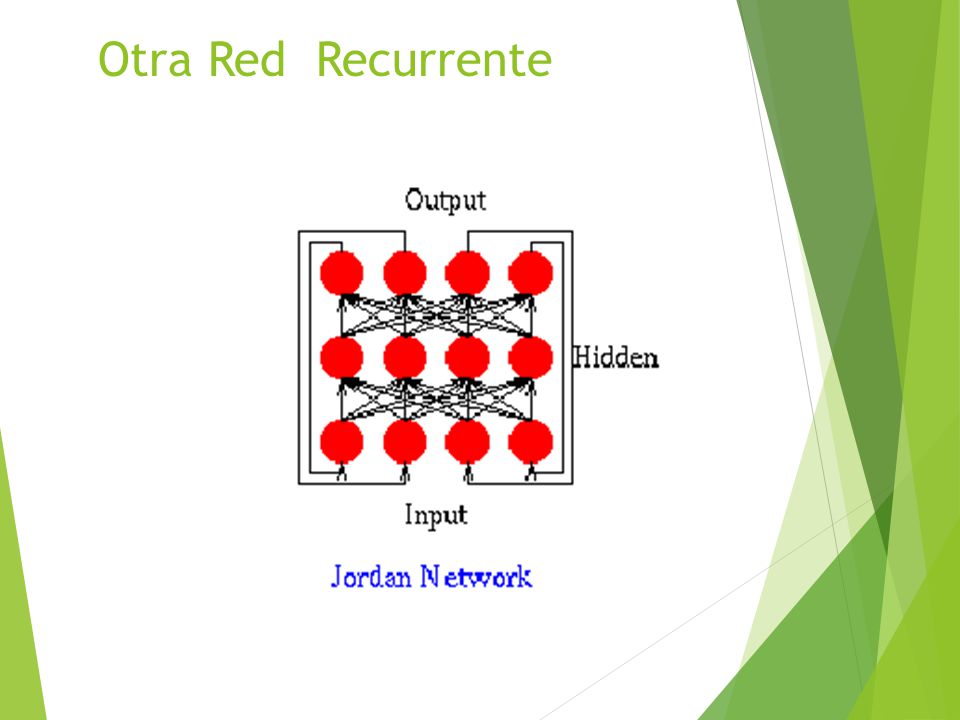 Otra Red  Recurrente

Output

Hidden

Input

Jordan Network